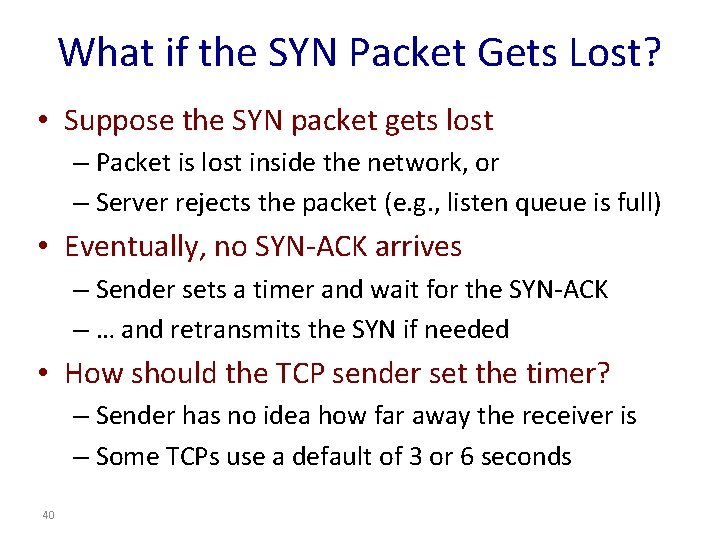 What if the SYN Packet Gets Lost?

• Suppose the SYN packet gets lost
– Packet is lost inside the network, or
– Server rejects the packet (e.g., listen queue is full)

• Eventually, no SYN-ACK arrives
– Sender sets a timer and wait for the SYN-ACK
– … and retransmits the SYN if needed

• How should the TCP sender set the timer?
– Sender has no idea how far away the receiver is
– Some TCPs use a default of 3 or 6 seconds

40